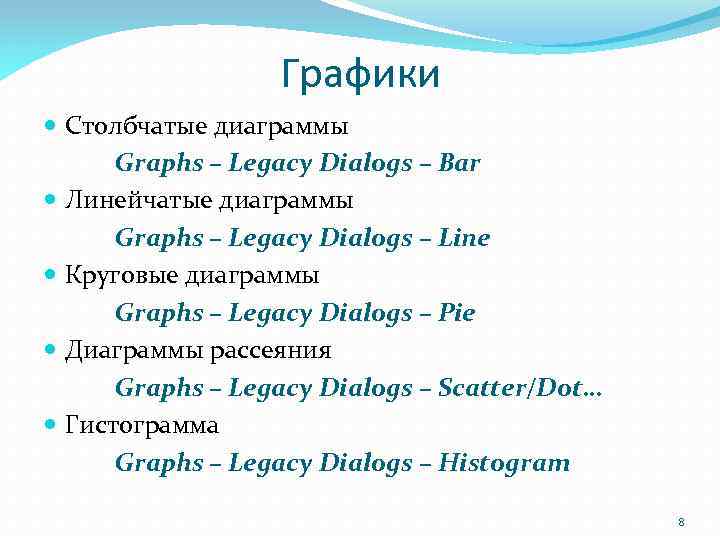 Графики

Столбчатые диаграммы
Graphs – Legacy Dialogs – Bar

Линейчатые диаграммы
Graphs – Legacy Dialogs – Line

Круговые диаграммы
Graphs – Legacy Dialogs – Pie

Диаграммы рассеяния
Graphs – Legacy Dialogs – Scatter/Dot…

Гистограмма
Graphs – Legacy Dialogs – Histogram

8